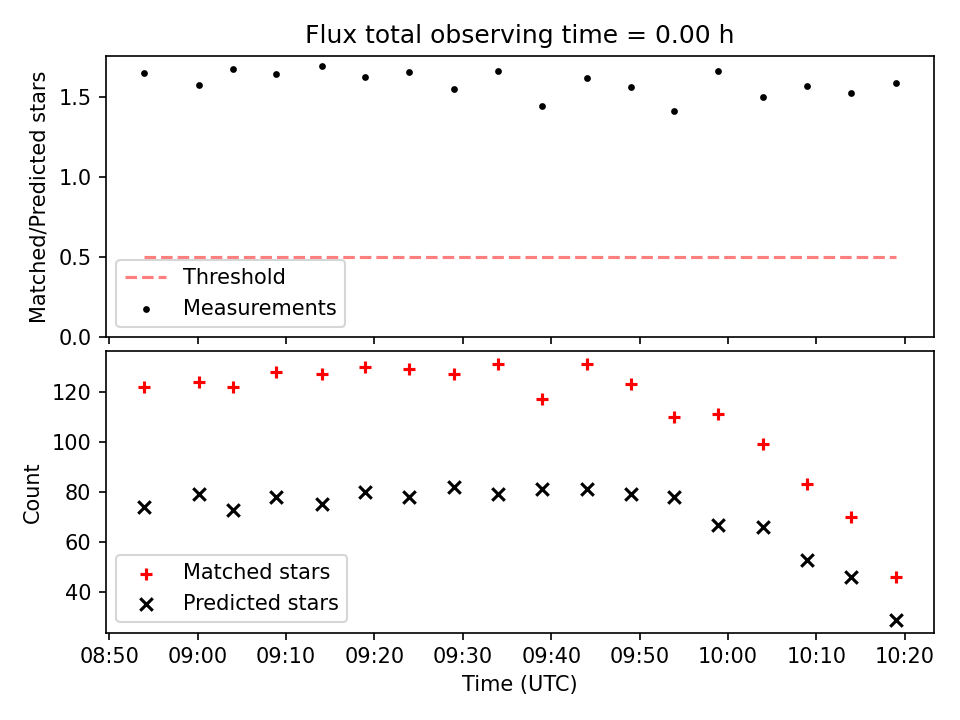 Flux total observing time = 0.00 h

Matched/Predicted stars

1.5
1.0
0.5
0.0

Threshold
Measurements

Count

120
100
80
60
40

Matched stars
Predicted stars

08:50 09:00 09:10 09:20 09:30 09:40 09:50 10:00 10:10 10:20

Time (UTC)